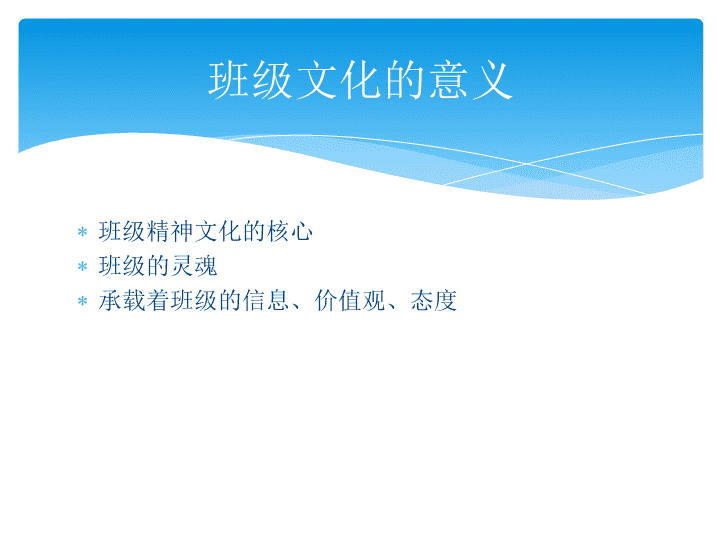 班级文化的意义

* 班级精神文化的核心
* 班级的灵魂
* 承载着班级的信息、价值观、态度